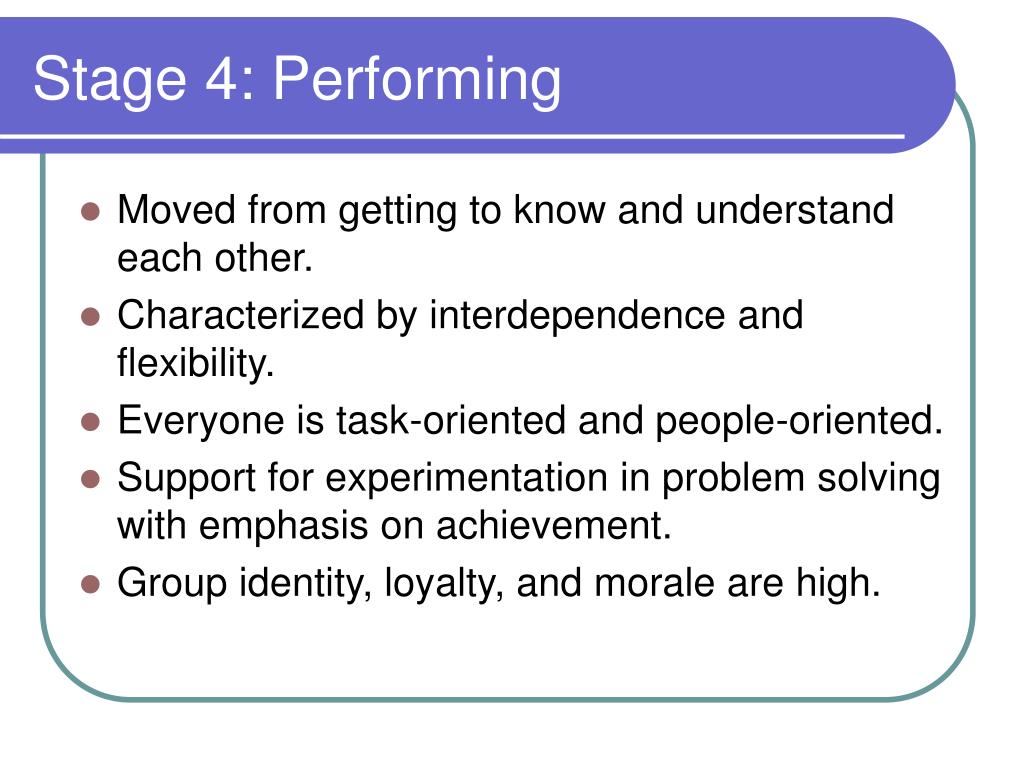 Stage 4: Performing

- Moved from getting to know and understand each other.
- Characterized by interdependence and flexibility.
- Everyone is task-oriented and people-oriented.
- Support for experimentation in problem solving with emphasis on achievement.
- Group identity, loyalty, and morale are high.